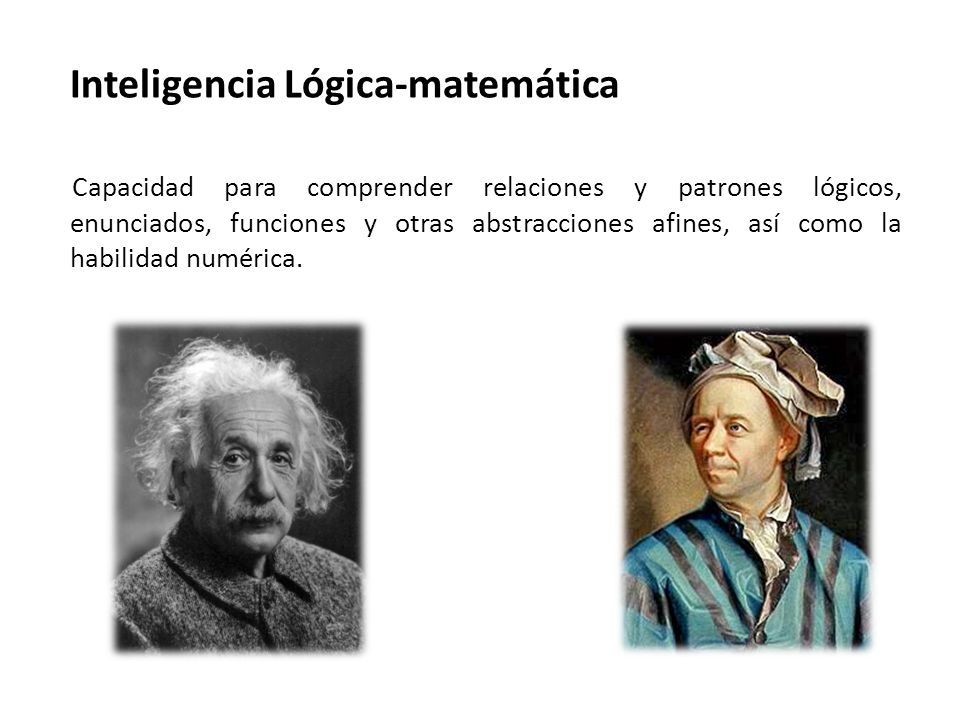 Inteligencia Lógica-matemática

Capacidad para comprender relaciones y patrones lógicos, enunciados, funciones y otras abstracciones afines, así como la habilidad numérica.